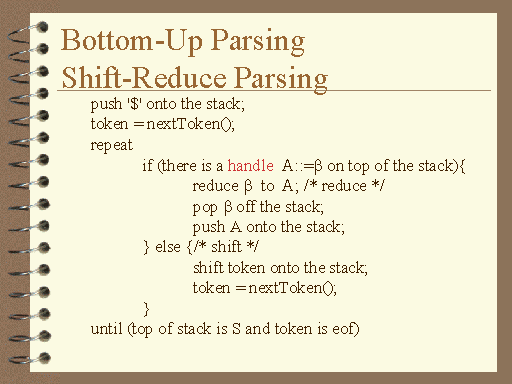 Bottom-Up Parsing
Shift-Reduce Parsing

push '$' onto the stack;
token = nextToken();
repeat
if (there is a handle A::=β on top of the stack){
reduce β to A; /* reduce */
pop β off the stack;
push A onto the stack;
} else {/* shift */
shift token onto the stack;
token = nextToken();
}
until (top of stack is S and token is eof)